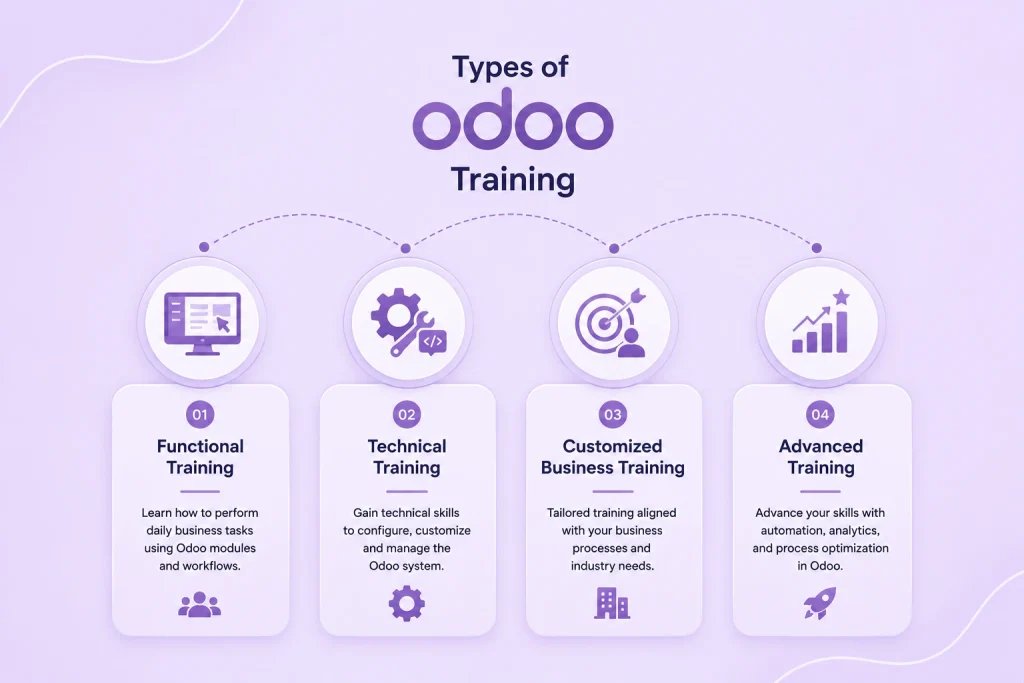 Types of
odoo
Training

01
Functional Training
Learn how to perform daily business tasks using Odoo modules and workflows.

02
Technical Training
Gain technical skills to configure, customize and manage the Odoo system.

03
Customized Business Training
Tailored training aligned with your business processes and industry needs.

04
Advanced Training
Advance your skills with automation, analytics, and process optimization in Odoo.